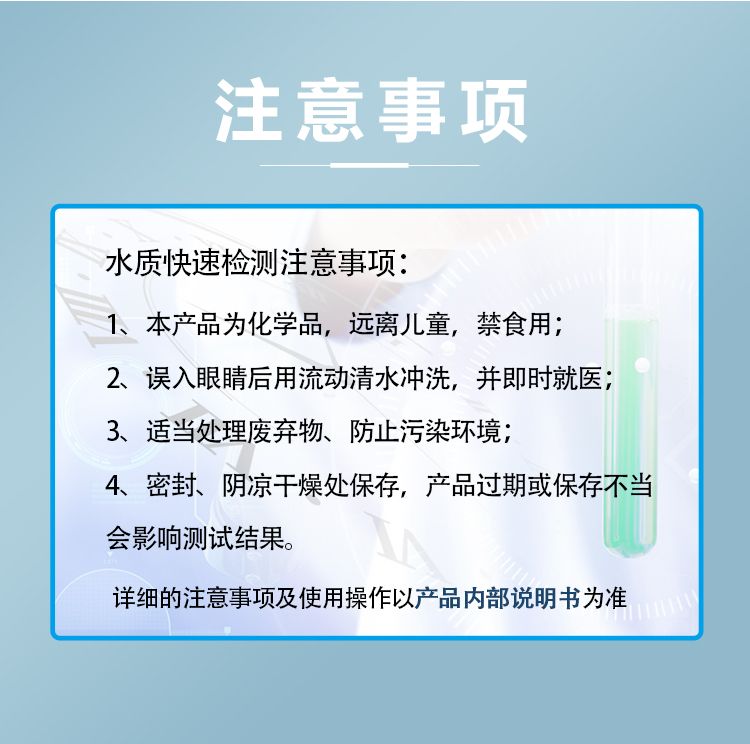 注意事项

水质快速检测注意事项：

1、本产品为化学品，远离儿童，禁食用；

2、误入眼睛后用流动清水冲洗，并即时就医；

3、适当处理废弃物、防止污染环境；

4、密封、阴凉干燥处保存，产品过期或保存不当会影响测试结果。

详细的注意事项及使用操作以产品内部说明书为准